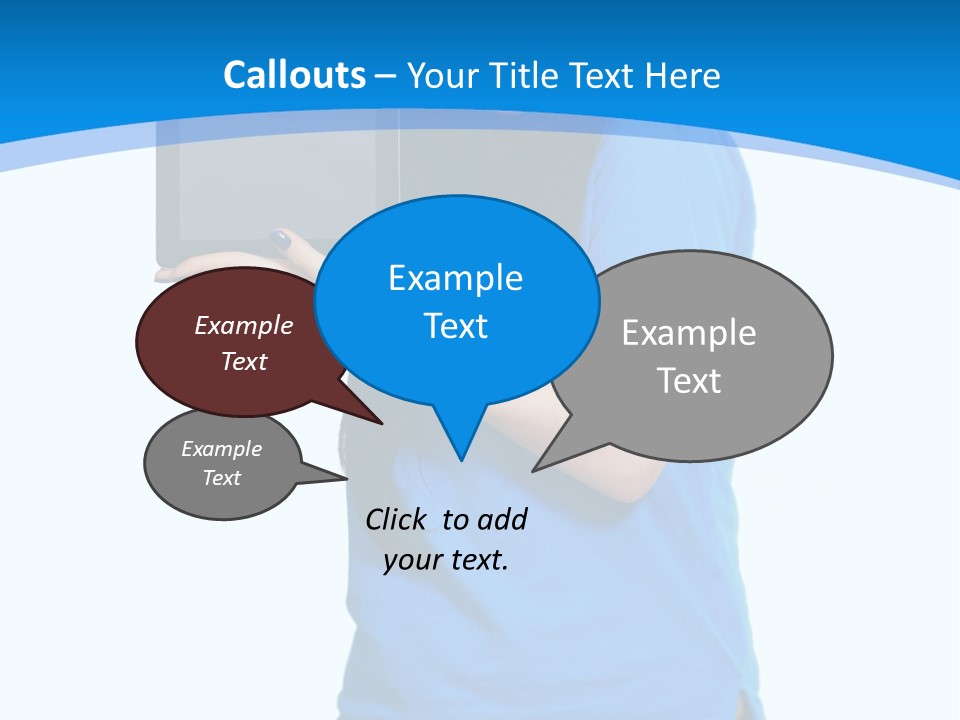 Callouts – Your Title Text Here

Example Text

Example Text

Example Text

Example Text

Click to add your text.